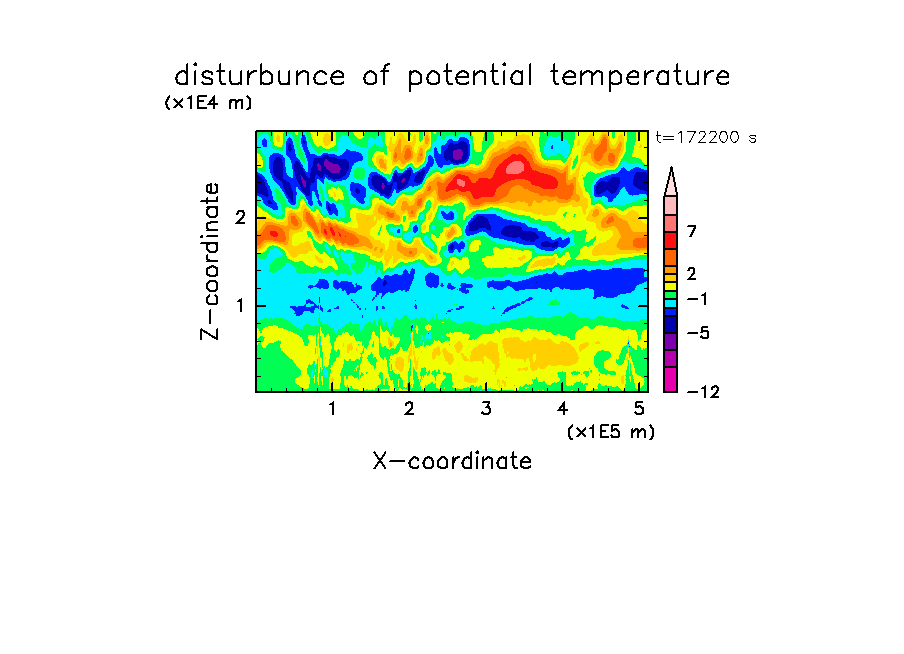 disturbunce of potential temperature

(x1E4 m)

t=172200 s

Z-coordinate

2

1

1 2 3 4 5

(x1E5 m)

X-coordinate

7

2

−1

−5

−12